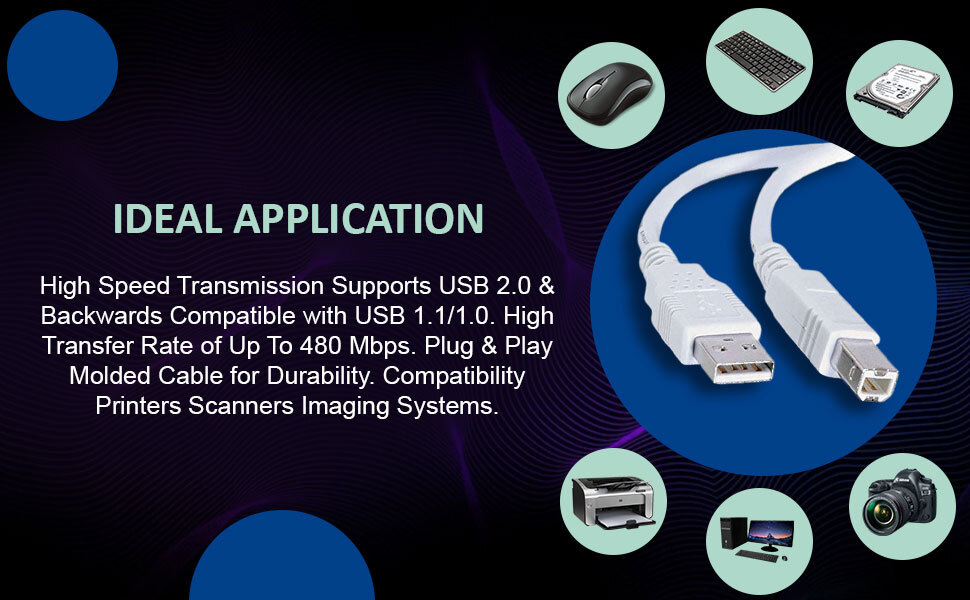 IDEAL APPLICATION

High Speed Transmission Supports USB 2.0 & Backwards Compatible with USB 1.1/1.0. High Transfer Rate of Up To 480 Mbps. Plug & Play Molded Cable for Durability. Compatibility Printers Scanners Imaging Systems.